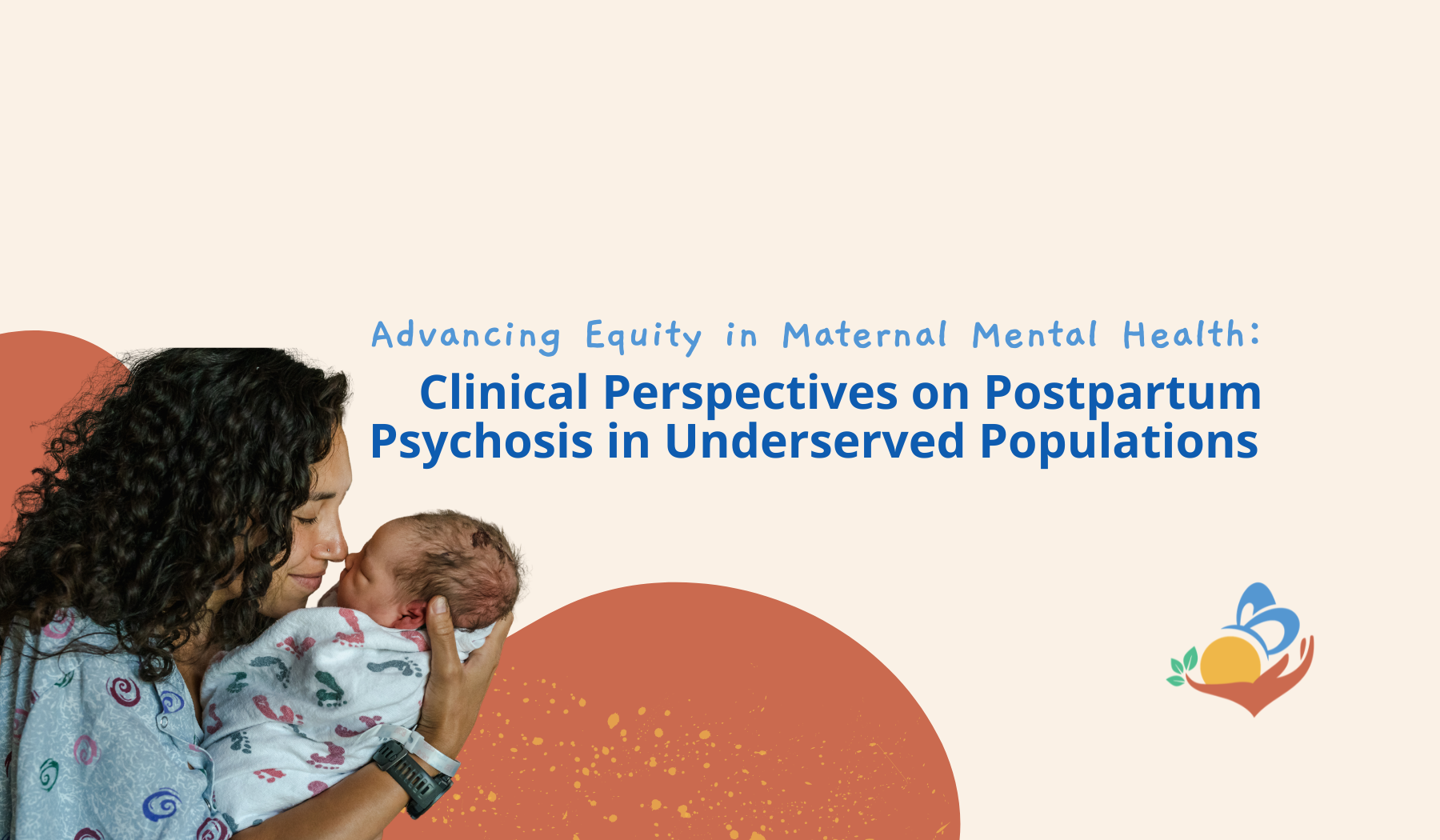 Advancing Equity in Maternal Mental Health:

Clinical Perspectives on Postpartum Psychosis in Underserved Populations